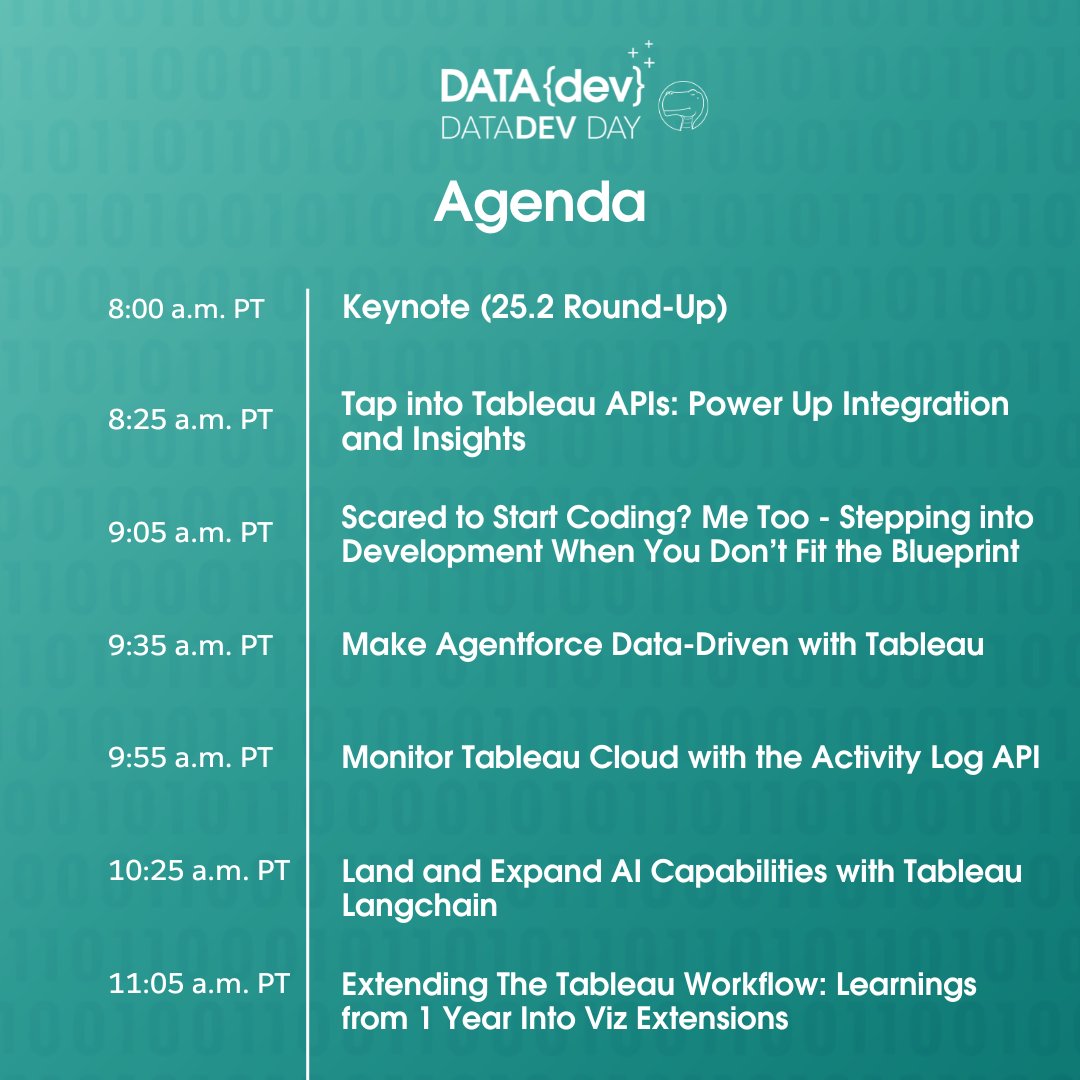 DATA{dev}
DATADEV DAY

Agenda

8:00 a.m. PT
Keynote (25.2 Round-Up)

8:25 a.m. PT
Tap into Tableau APIs: Power Up Integration and Insights

9:05 a.m. PT
Scared to Start Coding? Me Too - Stepping into Development When You Don't Fit the Blueprint

9:35 a.m. PT
Make Agentforce Data-Driven with Tableau

9:55 a.m. PT
Monitor Tableau Cloud with the Activity Log API

10:25 a.m. PT
Land and Expand AI Capabilities with Tableau Langchain

11:05 a.m. PT
Extending The Tableau Workflow: Learnings from 1 Year Into Viz Extensions